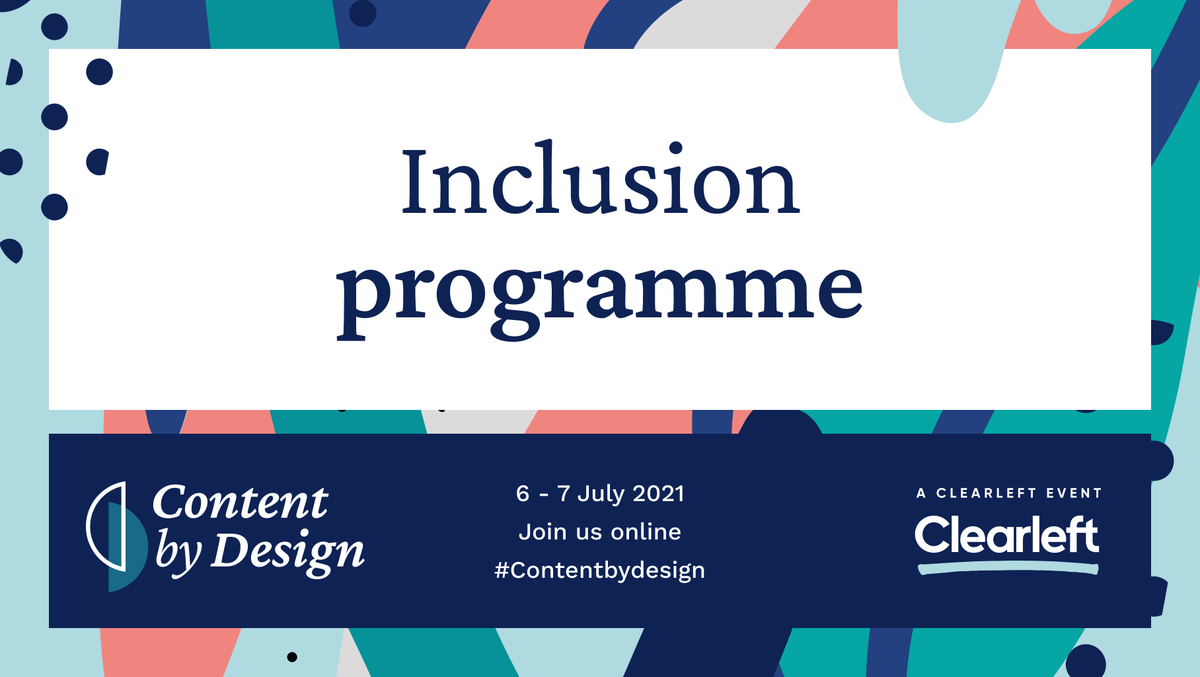 Inclusion programme

Content by Design

6 - 7 July 2021
Join us online
#Contentbydesign

A CLEARLEFT EVENT
Clearleft